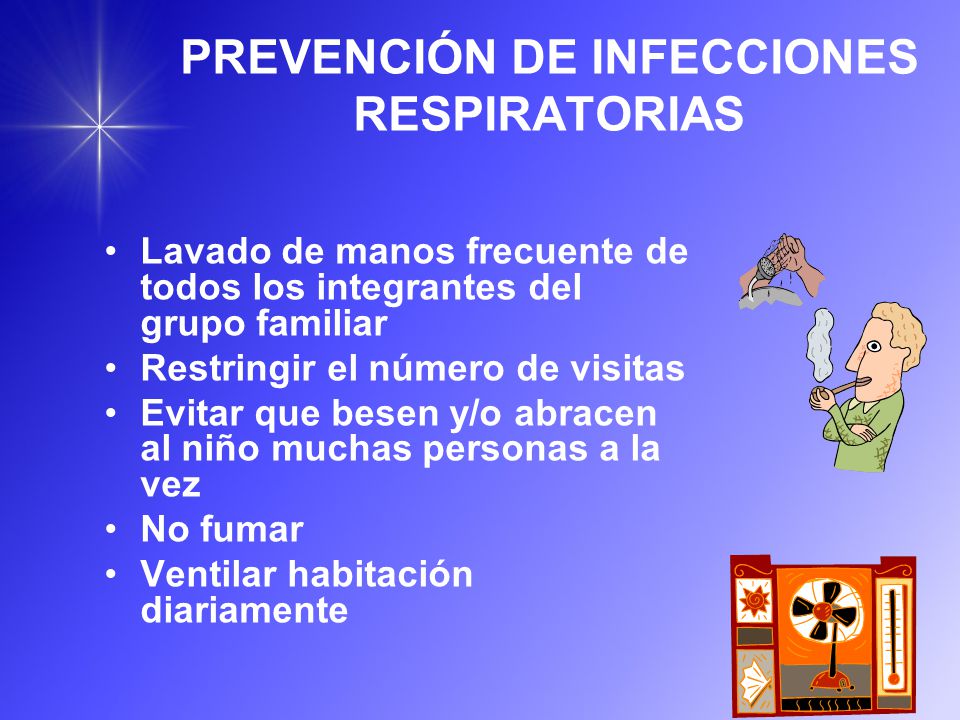 PREVENCIÓN DE INFECCIONES RESPIRATORIAS

• Lavado de manos frecuente de todos los integrantes del grupo familiar
• Restringir el número de visitas
• Evitar que besen y/o abracen al niño muchas personas a la vez
• No fumar
• Ventilar habitación diariamente